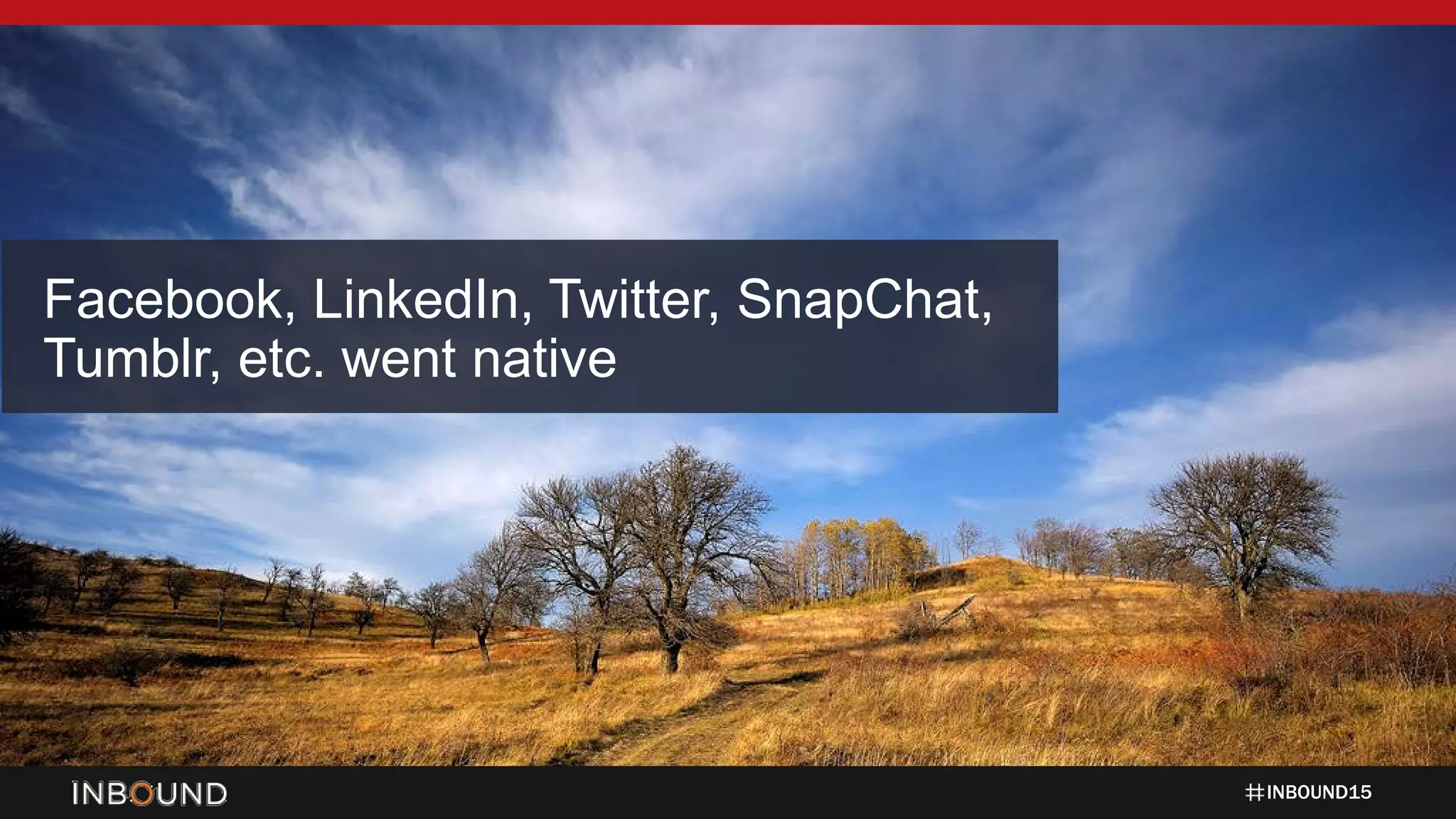 Facebook, LinkedIn, Twitter, SnapChat, Tumblr, etc. went native

INBOUND

#INBOUND15